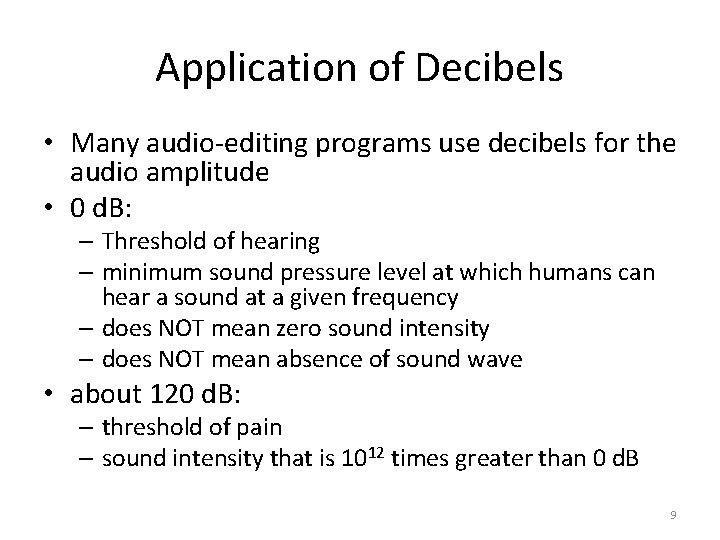 Application of Decibels

• Many audio-editing programs use decibels for the audio amplitude
• 0 dB:
– Threshold of hearing
– minimum sound pressure level at which humans can hear a sound at a given frequency
– does NOT mean zero sound intensity
– does NOT mean absence of sound wave
• about 120 dB:
– threshold of pain
– sound intensity that is $10^{12}$ times greater than 0 dB

9